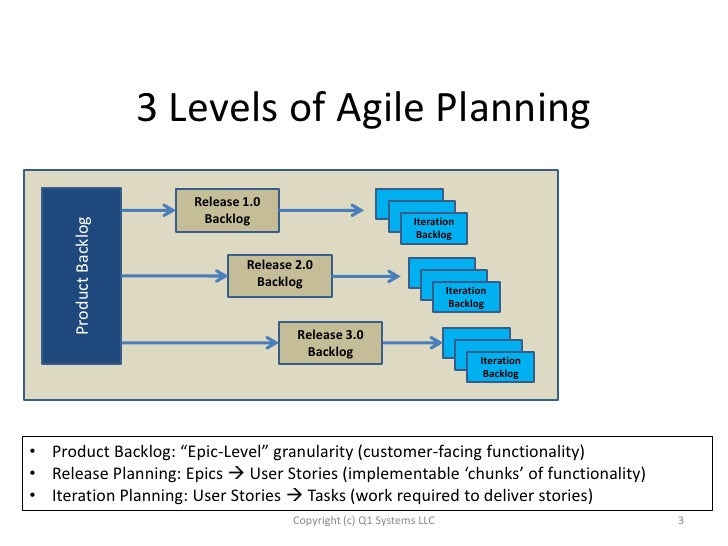 3 Levels of Agile Planning

Product Backlog

Release 1.0 Backlog

Iteration Backlog

Release 2.0 Backlog

Iteration Backlog

Release 3.0 Backlog

Iteration Backlog

• Product Backlog: “Epic-Level” granularity (customer-facing functionality)
• Release Planning: Epics → User Stories (implementable ‘chunks’ of functionality)
• Iteration Planning: User Stories → Tasks (work required to deliver stories)

Copyright (c) Q1 Systems LLC

3